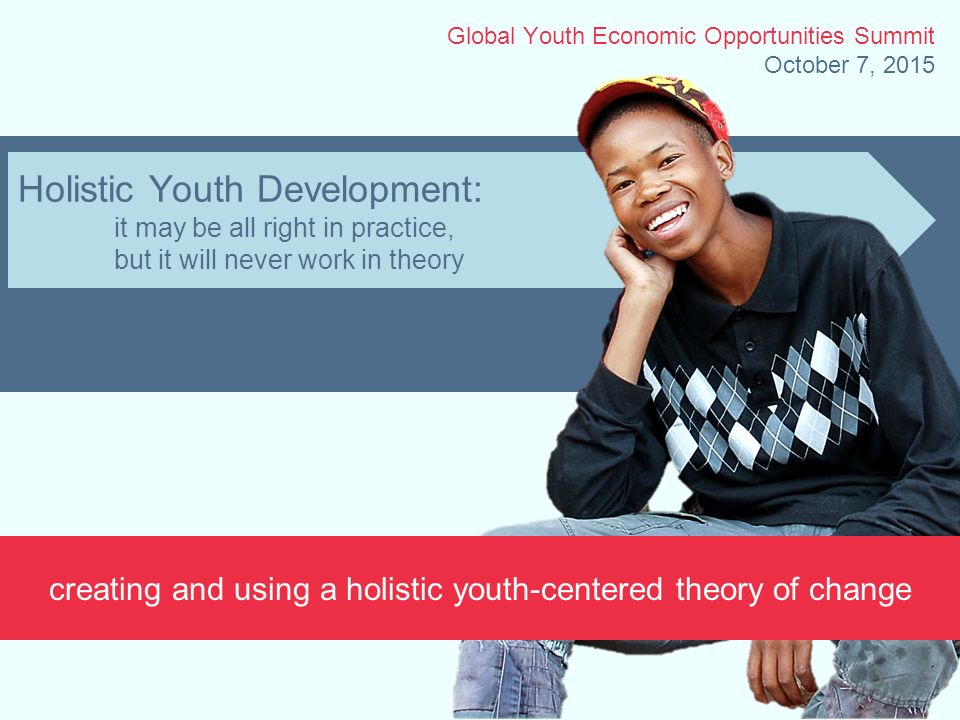 Global Youth Economic Opportunities Summit
October 7, 2015

Holistic Youth Development:
it may be all right in practice, but it will never work in theory

creating and using a holistic youth-centered theory of change